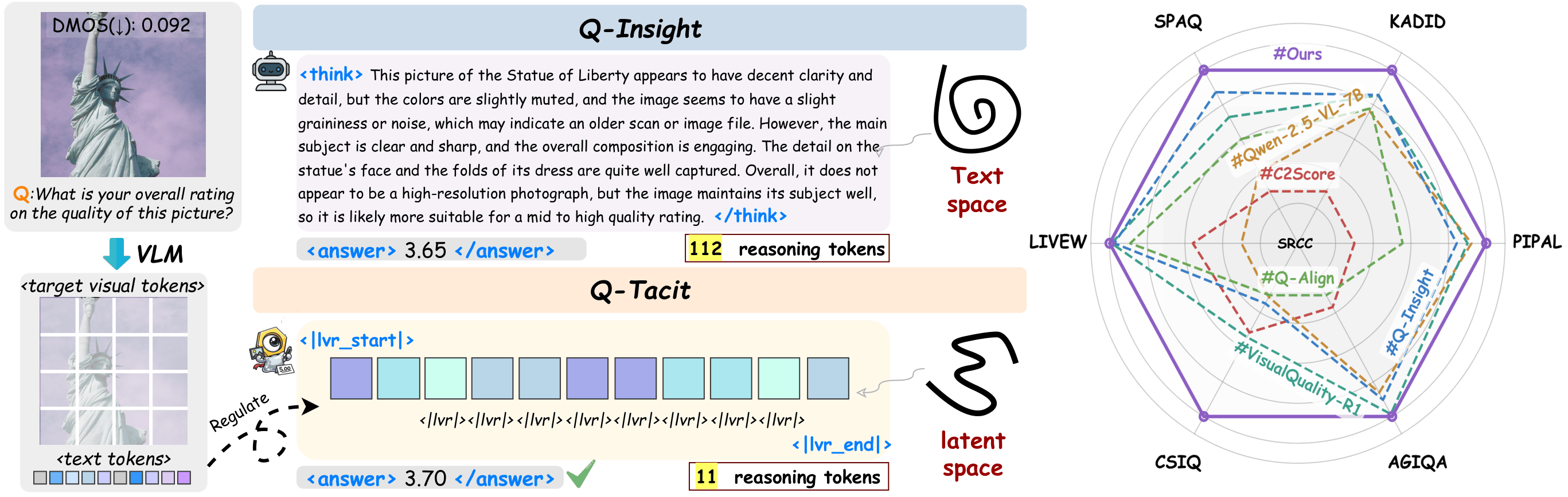 DMOS(↓): 0.092

Q:What is your overall rating on the quality of this picture?

VLM

<target visual tokens>

<text tokens>

Regulate

Q-Insight

<think> This picture of the Statue of Liberty appears to have decent clarity and detail, but the colors are slightly muted, and the image seems to have a slight graininess or noise, which may indicate an older scan or image file. However, the main subject is clear and sharp, and the overall composition is engaging. The detail on the statue's face and the folds of its dress are quite well captured. Overall, it does not appear to be a high-resolution photograph, but the image maintains its subject well, so it is likely more suitable for a mid to high quality rating. </think>

<answer> 3.65 </answer>

112 reasoning tokens

Text space

Q-Tacit

<|lvr_start|>

<|lvr|><|lvr|><|lvr|><|lvr|><|lvr|><|lvr|><|lvr|><|lvr|>

<|lvr_end|>

<answer> 3.70 </answer>

11 reasoning tokens

latent space

SPAQ

KADID

PIPAL

AGIQA

CSIQ

LIVEW

SRCC

#Ours

#Qwen-2.5-VL-7B

#C2Score

#Q-Align

#Q-Insight

#VisualQuality-R1